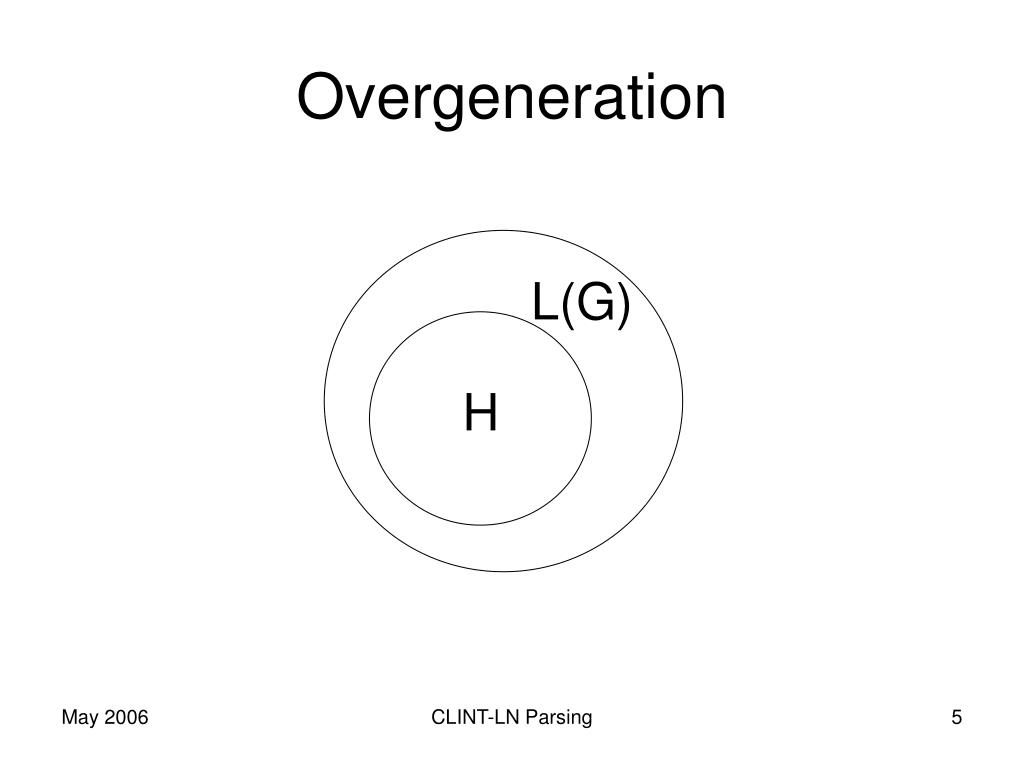 Overgeneration

L(G)

H

May 2006

CLINT-LN Parsing

5